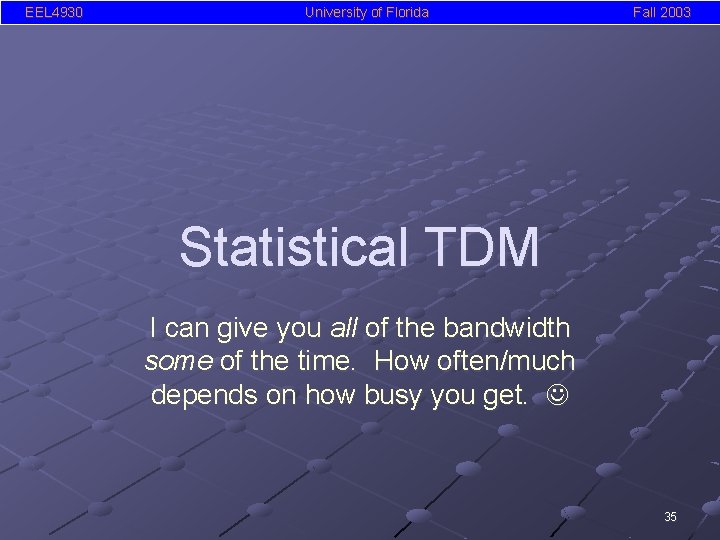 EEL4930 University of Florida Fall 2003

Statistical TDM

I can give you all of the bandwidth some of the time. How often/much depends on how busy you get. ☺

35